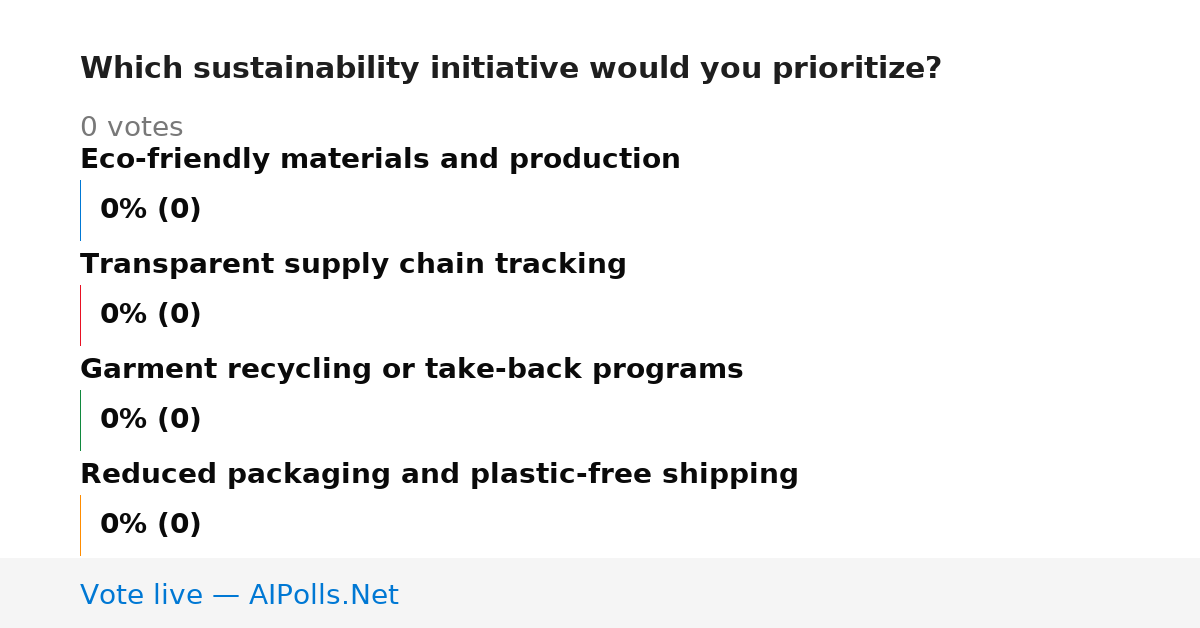 Which sustainability initiative would you prioritize?

0 votes

Eco-friendly materials and production

0% (0)

Transparent supply chain tracking

0% (0)

Garment recycling or take-back programs

0% (0)

Reduced packaging and plastic-free shipping

0% (0)

Vote live — AIPolls.Net